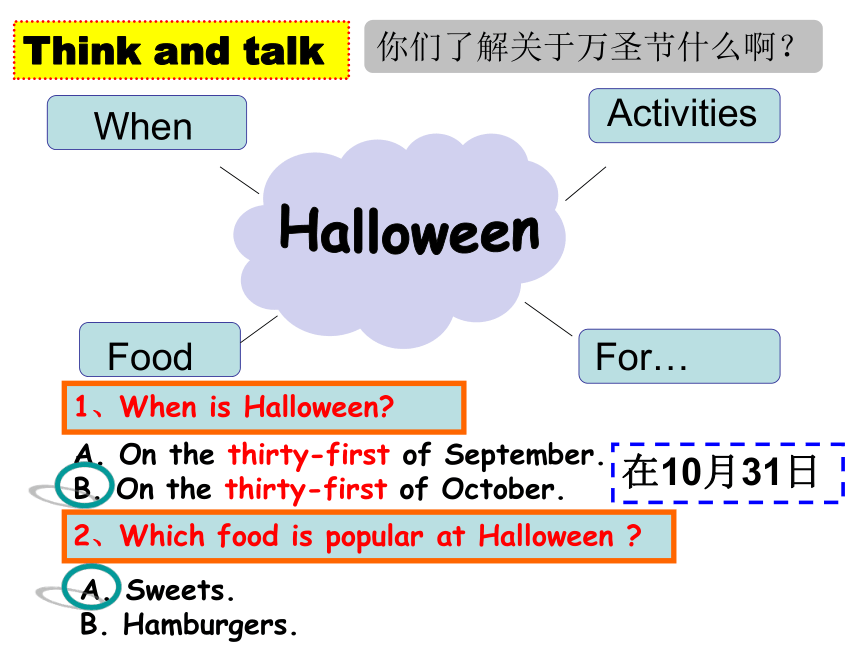 Think and talk

你们了解关于万圣节什么啊？

When

Activities

Halloween

Food

For…

1、When is Halloween?

A. On the thirty-first of September.
B. On the thirty-first of October.

在10月31日

2、Which food is popular at Halloween ?

A. Sweets.
B. Hamburgers.